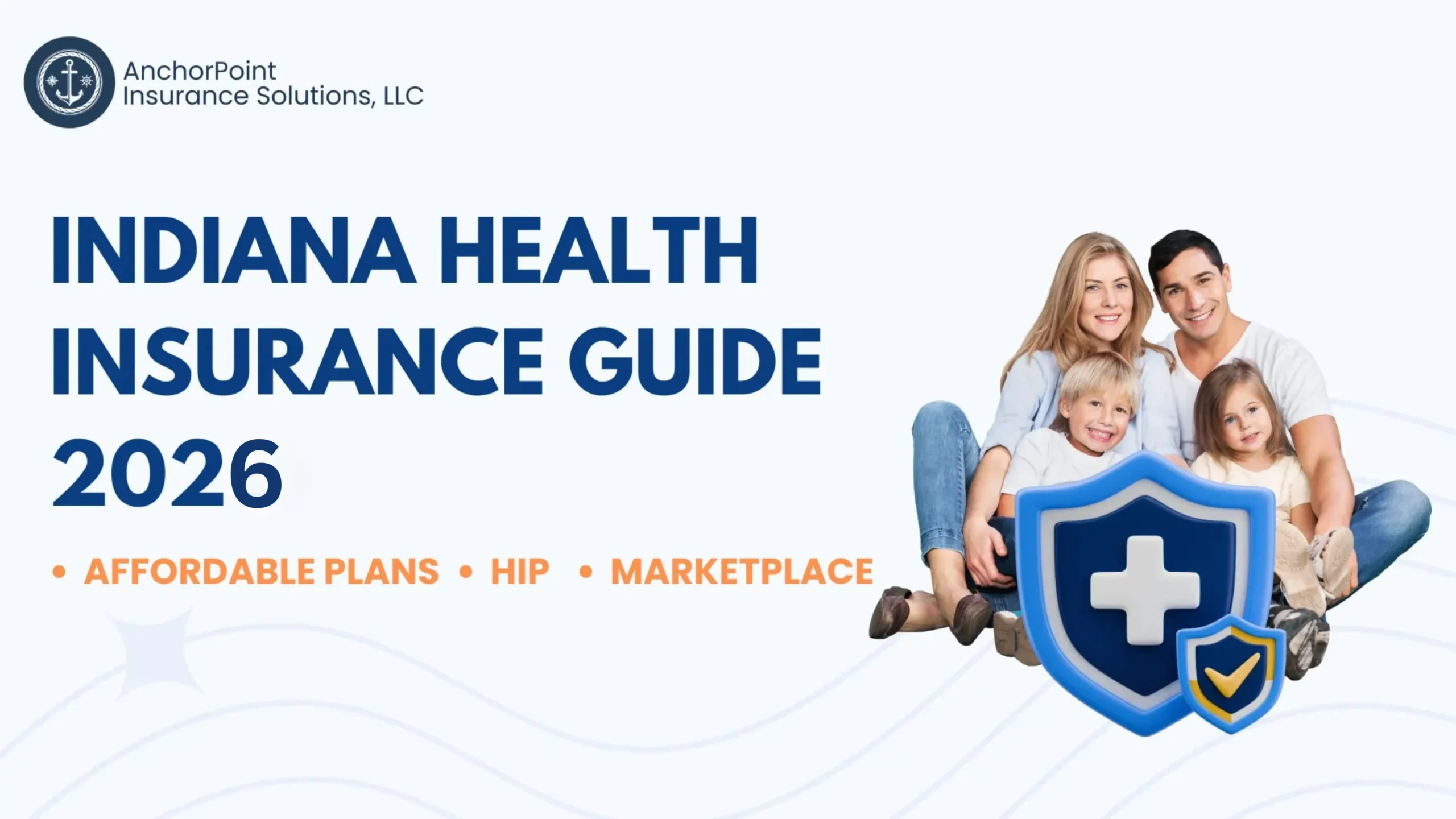 AnchorPoint
Insurance Solutions, LLC

INDIANA HEALTH INSURANCE GUIDE 2026

• AFFORDABLE PLANS • HIP • MARKETPLACE